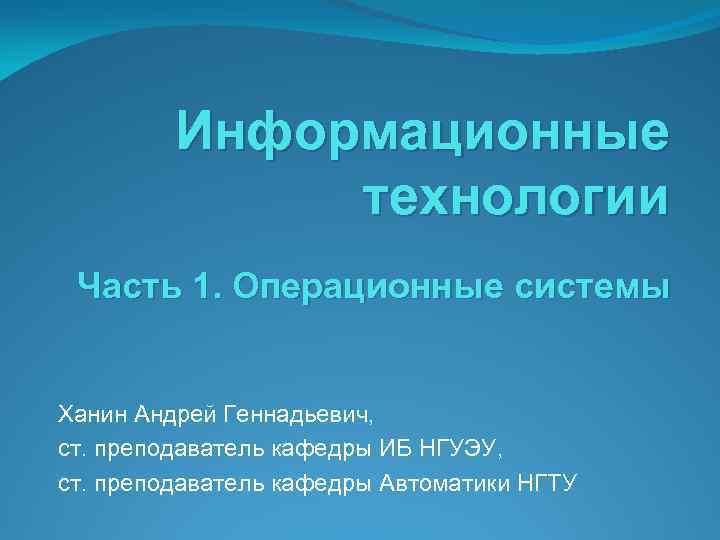 Информационные технологии

Часть 1. Операционные системы

Ханин Андрей Геннадьевич,
ст. преподаватель кафедры ИБ НГУЭУ,
ст. преподаватель кафедры Автоматики НГТУ